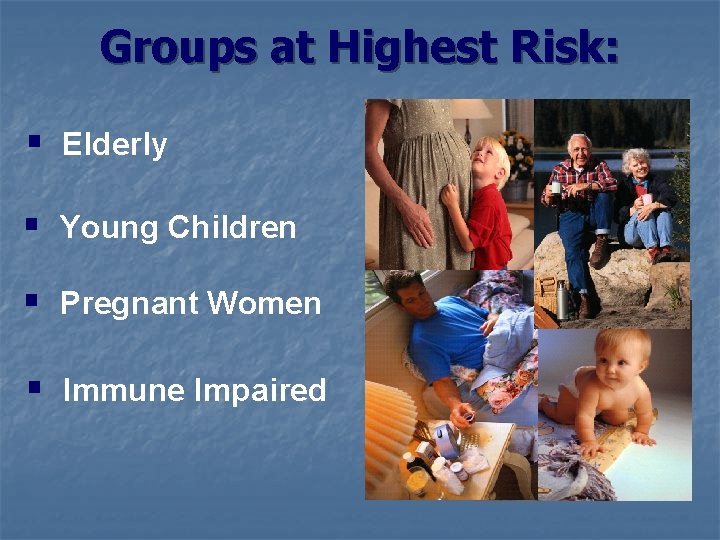 Groups at Highest Risk:

▪ Elderly

▪ Young Children

▪ Pregnant Women

▪ Immune Impaired